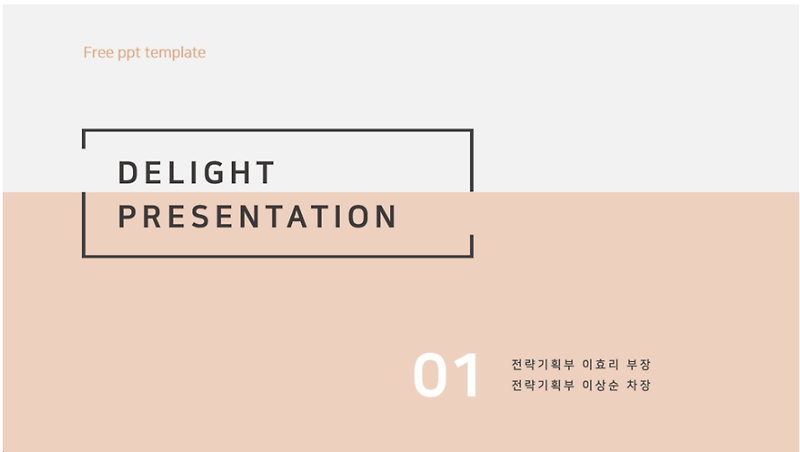 Free ppt template

DELIGHT
PRESENTATION

01

전략기획부 이효리 부장
전략기획부 이상순 차장